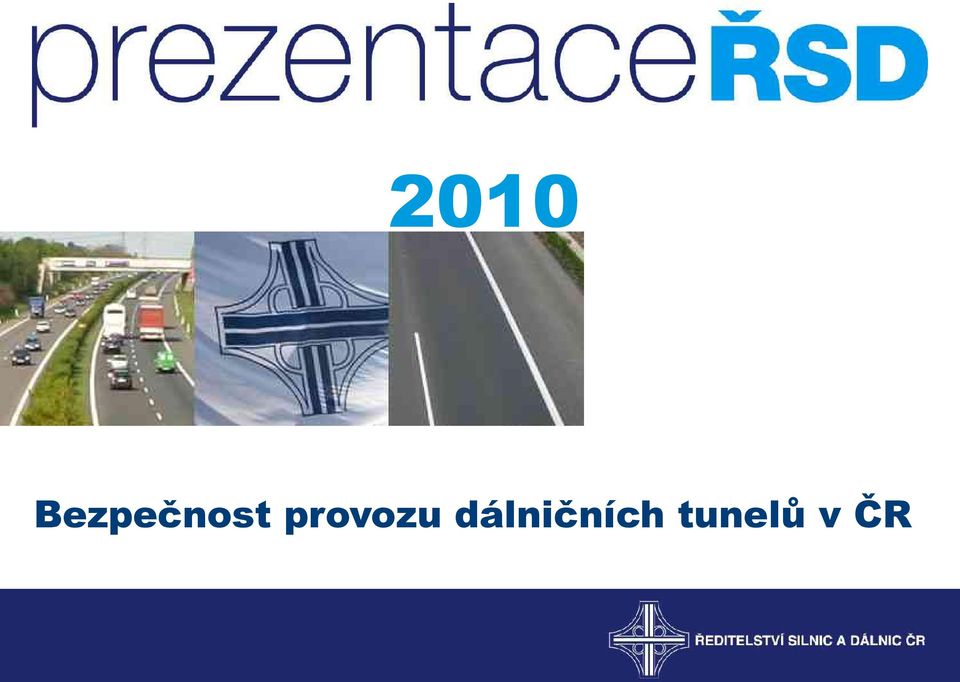 prezentaceŘSD

2010

Bezpečnost provozu dálničních tunelů v ČR

ŘEDITELSTVÍ SILNIC A DÁLNIC ČR